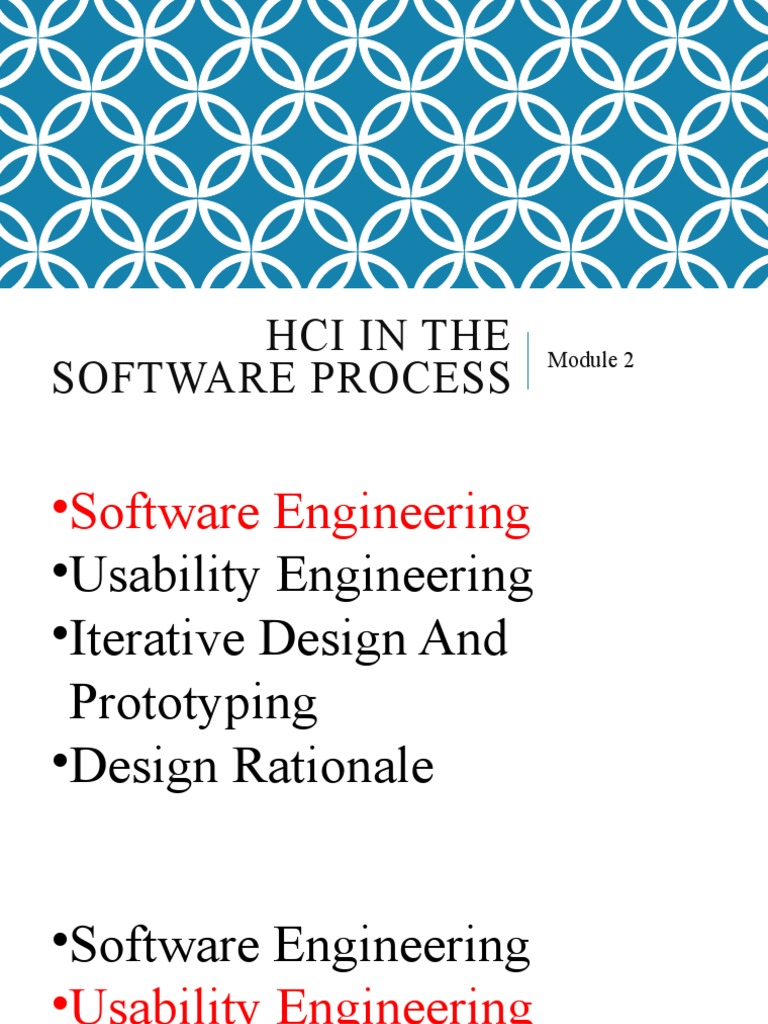 HCI IN THE SOFTWARE PROCESS

Module 2

•Software Engineering
•Usability Engineering
•Iterative Design And Prototyping
•Design Rationale

•Software Engineering
•Usability Engineering